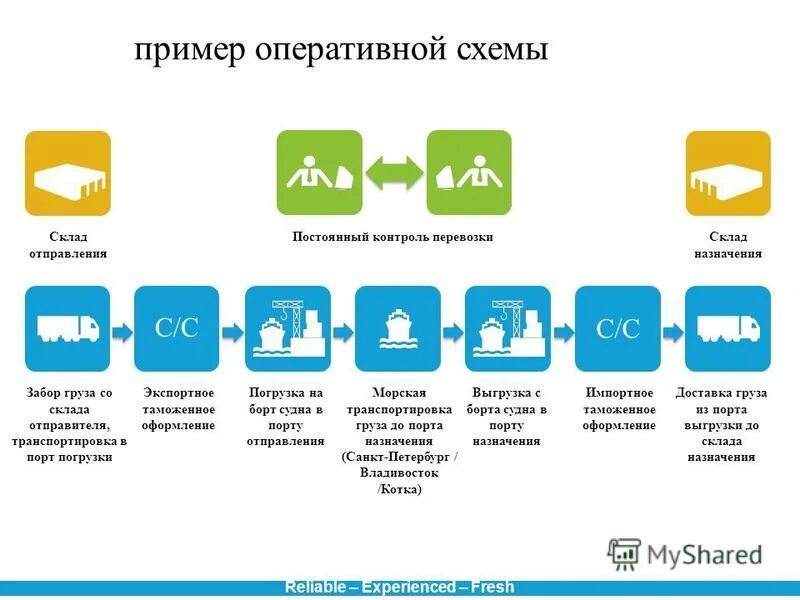 пример оперативной схемы

Склад отправления

Постоянный контроль перевозки

Склад назначения

C/C

C/C

Забор груза со склада отправителя, транспортировка в порт погрузки

Экспортное таможенное оформление

Погрузка на борт судна в порту отправления

Морская транспортировка груза до порта назначения (Санкт-Петербург / Владивосток /Котка)

Выгрузка с борта судна в порту назначения

Импортное таможенное оформление

Доставка груза из порта выгрузки до склада назначения

MyShared

Reliable – Experienced – Fresh